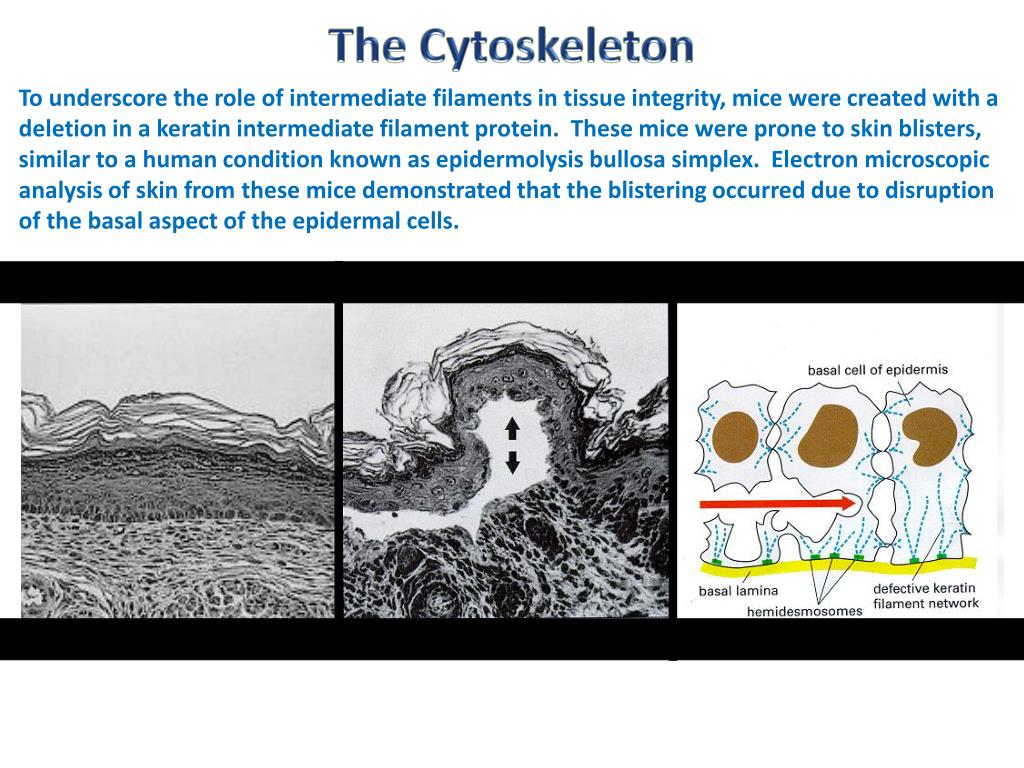 The Cytoskeleton

To underscore the role of intermediate filaments in tissue integrity, mice were created with a deletion in a keratin intermediate filament protein. These mice were prone to skin blisters, similar to a human condition known as epidermolysis bullosa simplex. Electron microscopic analysis of skin from these mice demonstrated that the blistering occurred due to disruption of the basal aspect of the epidermal cells.

basal cell of epidermis

basal lamina

hemidesmosomes

defective keratin filament network